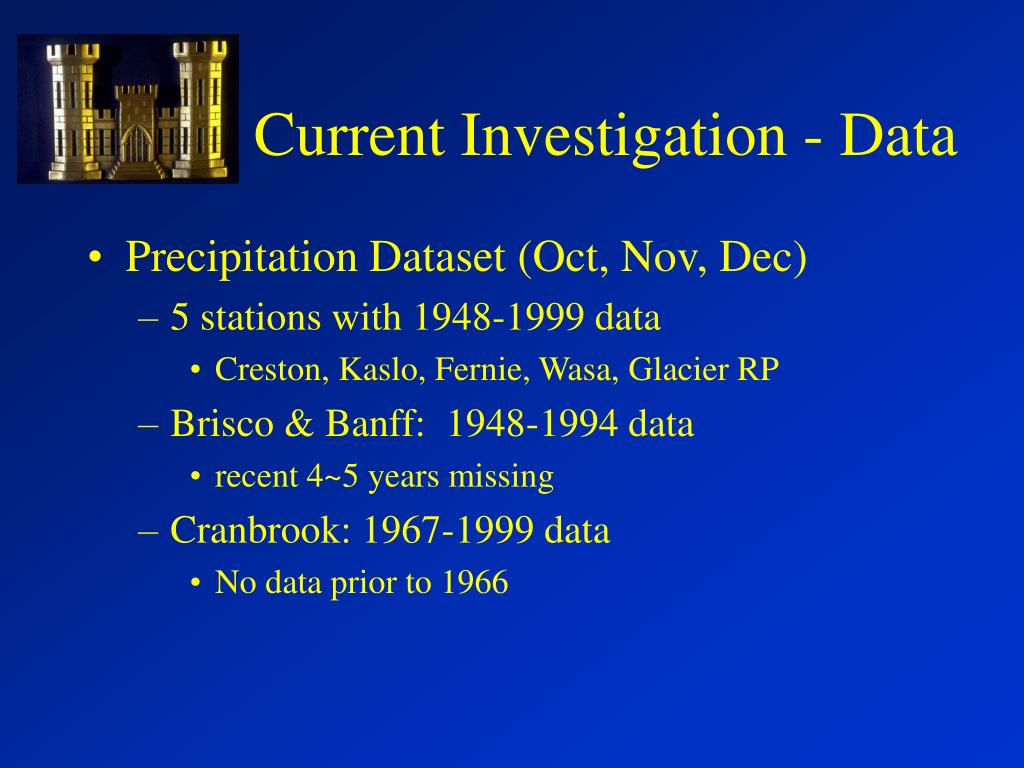 Current Investigation - Data

• Precipitation Dataset (Oct, Nov, Dec)
– 5 stations with 1948-1999 data
• Creston, Kaslo, Fernie, Wasa, Glacier RP
– Brisco & Banff: 1948-1994 data
• recent 4~5 years missing
– Cranbrook: 1967-1999 data
• No data prior to 1966